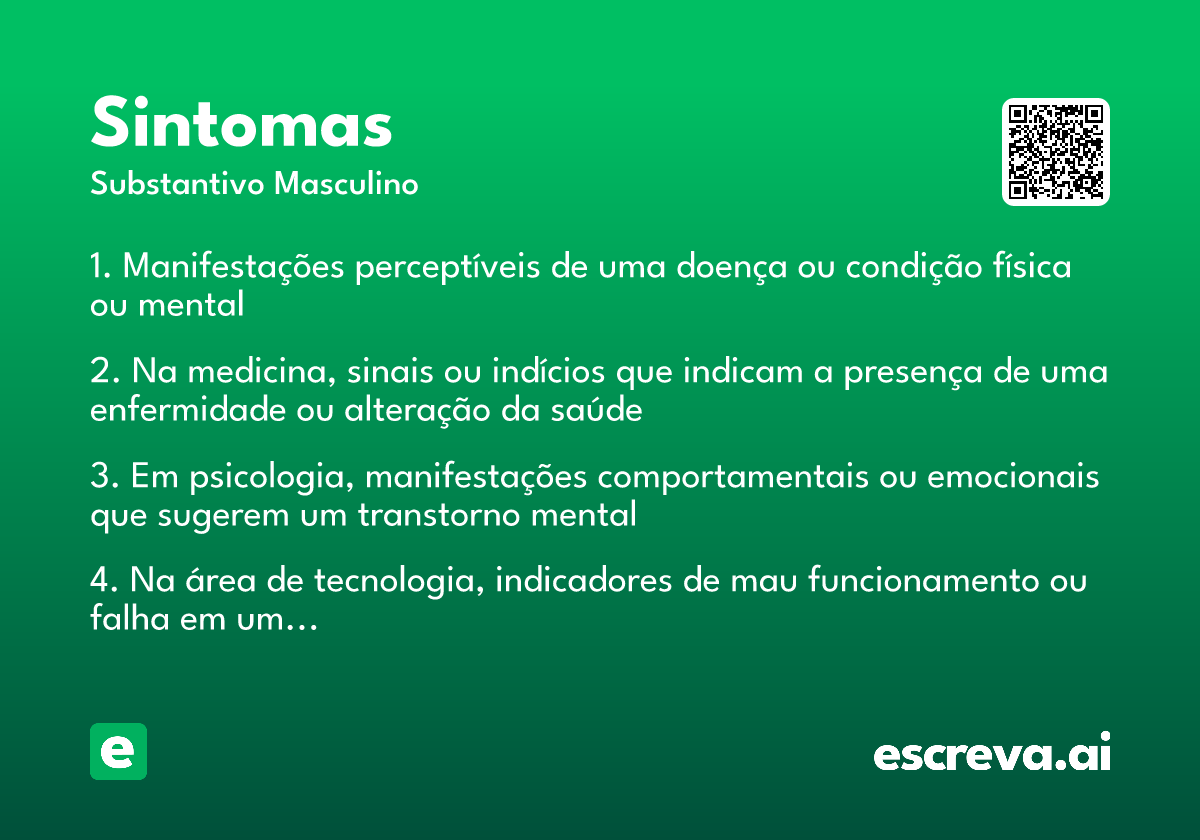 Sintomas
Substantivo Masculino

1. Manifestações perceptíveis de uma doença ou condição física ou mental

2. Na medicina, sinais ou indícios que indicam a presença de uma enfermidade ou alteração da saúde

3. Em psicologia, manifestações comportamentais ou emocionais que sugerem um transtorno mental

4. Na área de tecnologia, indicadores de mau funcionamento ou falha em um…

e

escreva.ai